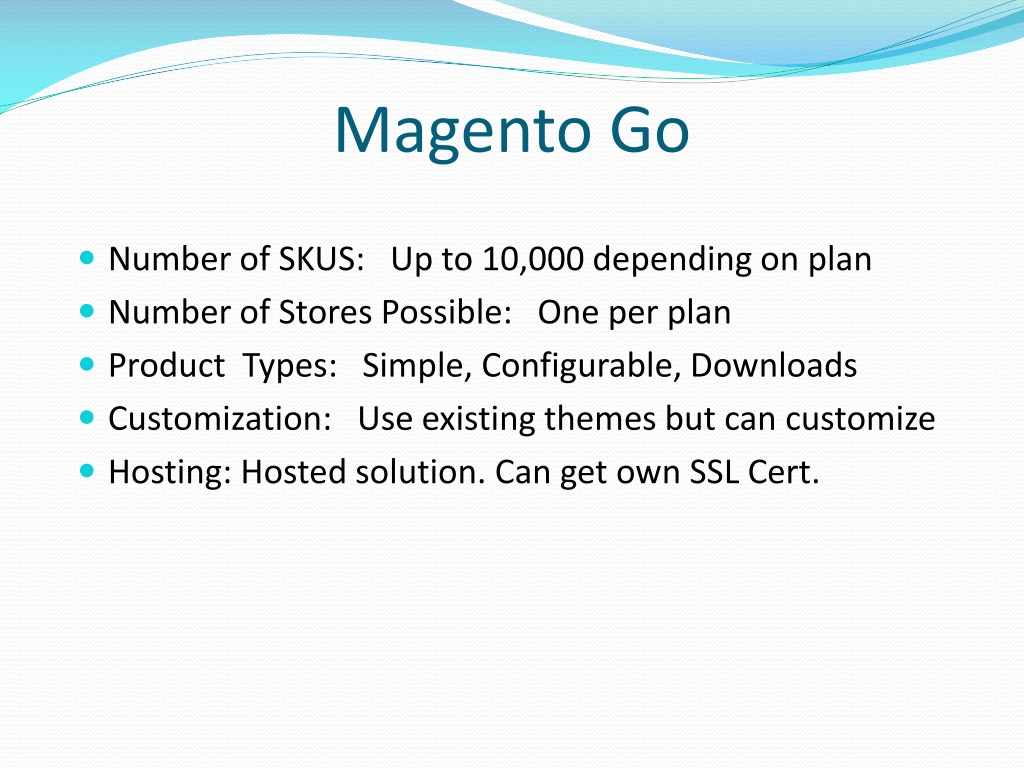 Magento Go

- Number of SKUS: Up to 10,000 depending on plan
- Number of Stores Possible: One per plan
- Product Types: Simple, Configurable, Downloads
- Customization: Use existing themes but can customize
- Hosting: Hosted solution. Can get own SSL Cert.